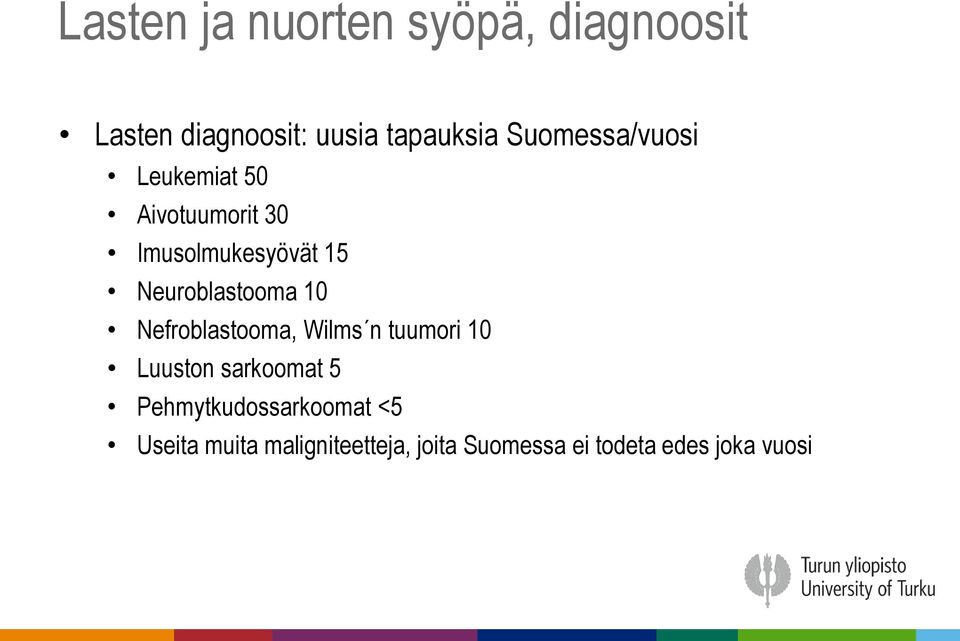 Lasten ja nuorten syöpä, diagnoosit

• Lasten diagnoosit: uusia tapauksia Suomessa/vuosi
  • Leukemiat 50
  • Aivotuumorit 30
  • Imusolmukesyövät 15
  • Neuroblastooma 10
  • Nefroblastooma, Wilms´n tuumori 10
  • Luuston sarkoomat 5
  • Pehmytkudossarkoomat <5
  • Useita muita maligniteetteja, joita Suomessa ei todeta edes joka vuosi

Turun yliopisto
University of Turku